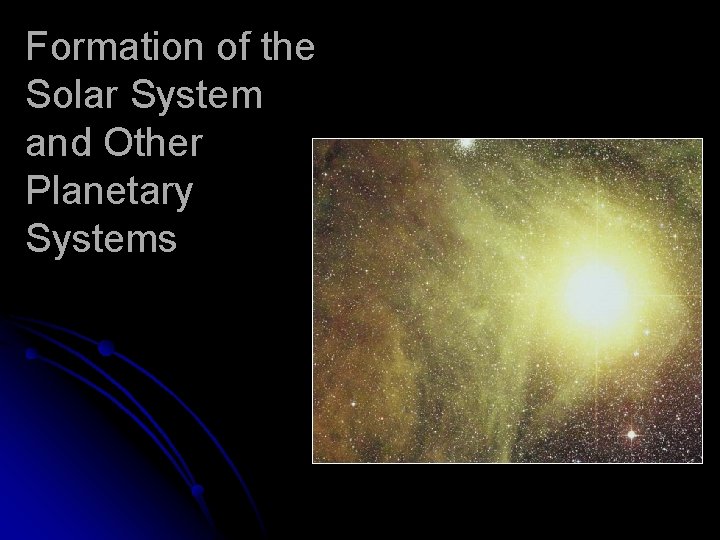 Formation of the Solar System and Other Planetary Systems